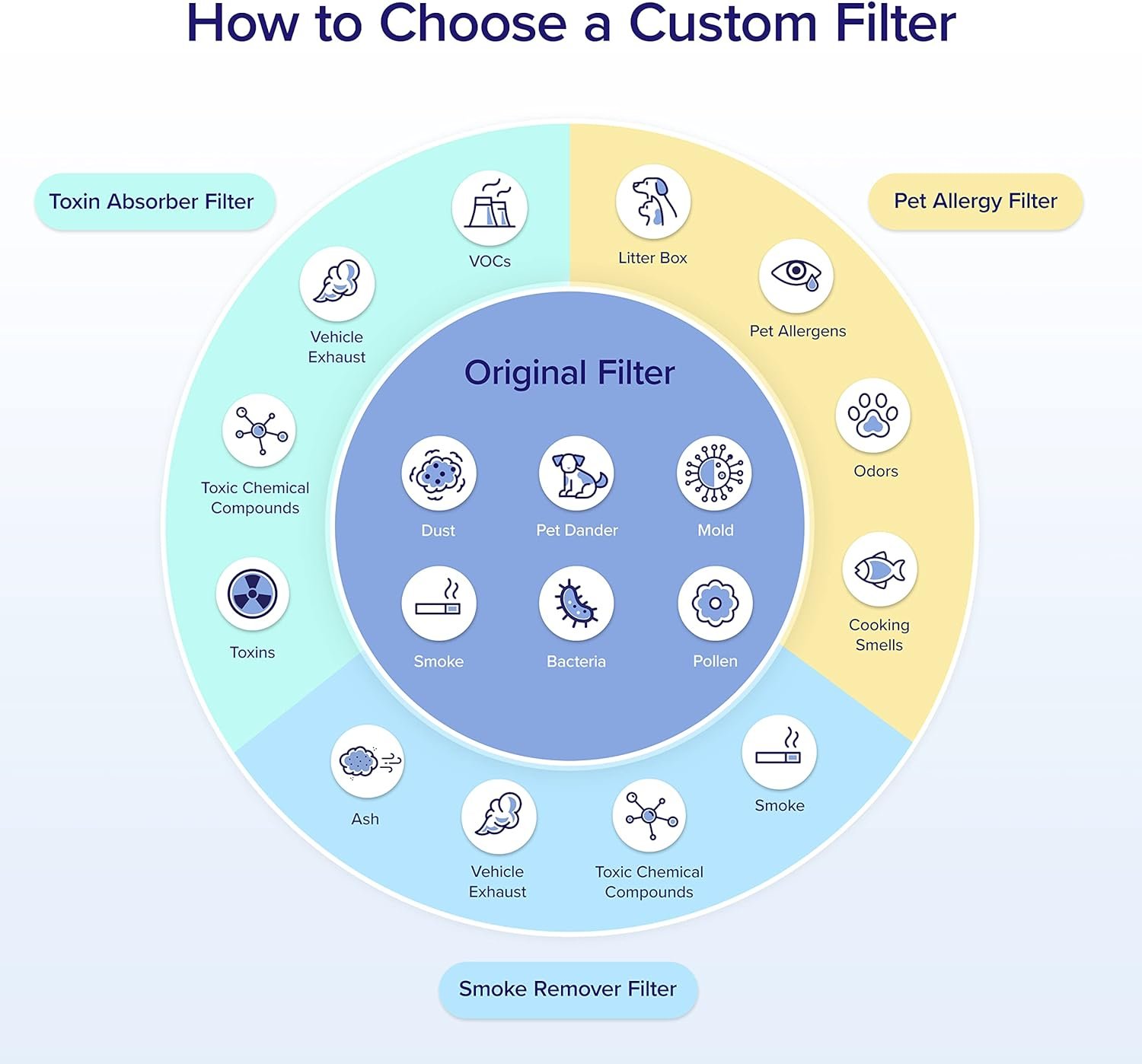 How to Choose a Custom Filter

Toxin Absorber Filter

VOCs

Vehicle Exhaust

Toxic Chemical Compounds

Toxins

Pet Allergy Filter

Litter Box

Pet Allergens

Odors

Cooking Smells

Original Filter

Dust

Pet Dander

Mold

Smoke

Bacteria

Pollen

Ash

Vehicle Exhaust

Toxic Chemical Compounds

Smoke

Smoke Remover Filter